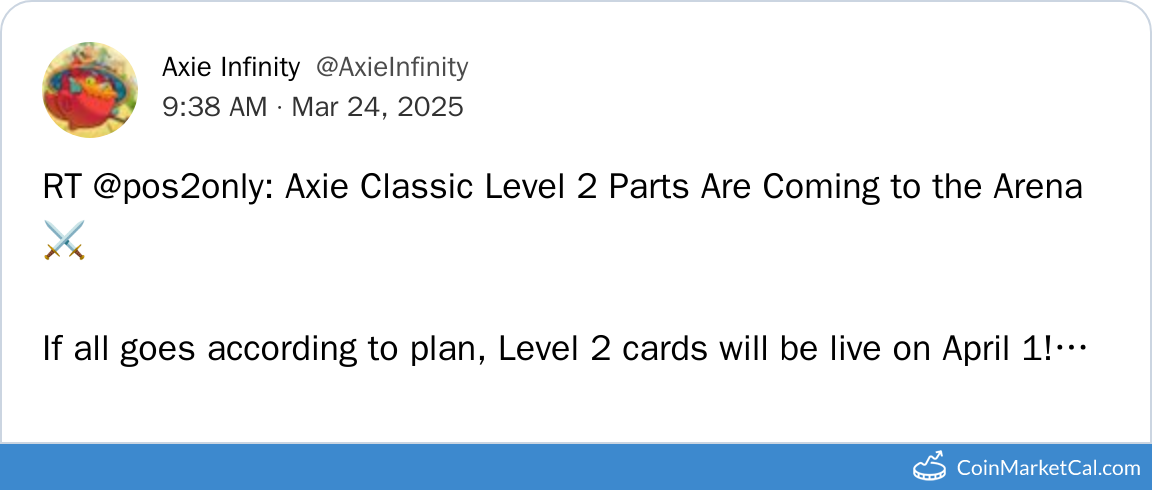 Axie Infinity @AxieInfinity
9:38 AM · Mar 24, 2025

RT @pos2only: Axie Classic Level 2 Parts Are Coming to the Arena ⚔️

If all goes according to plan, Level 2 cards will be live on April 1!…

CoinMarketCal.com